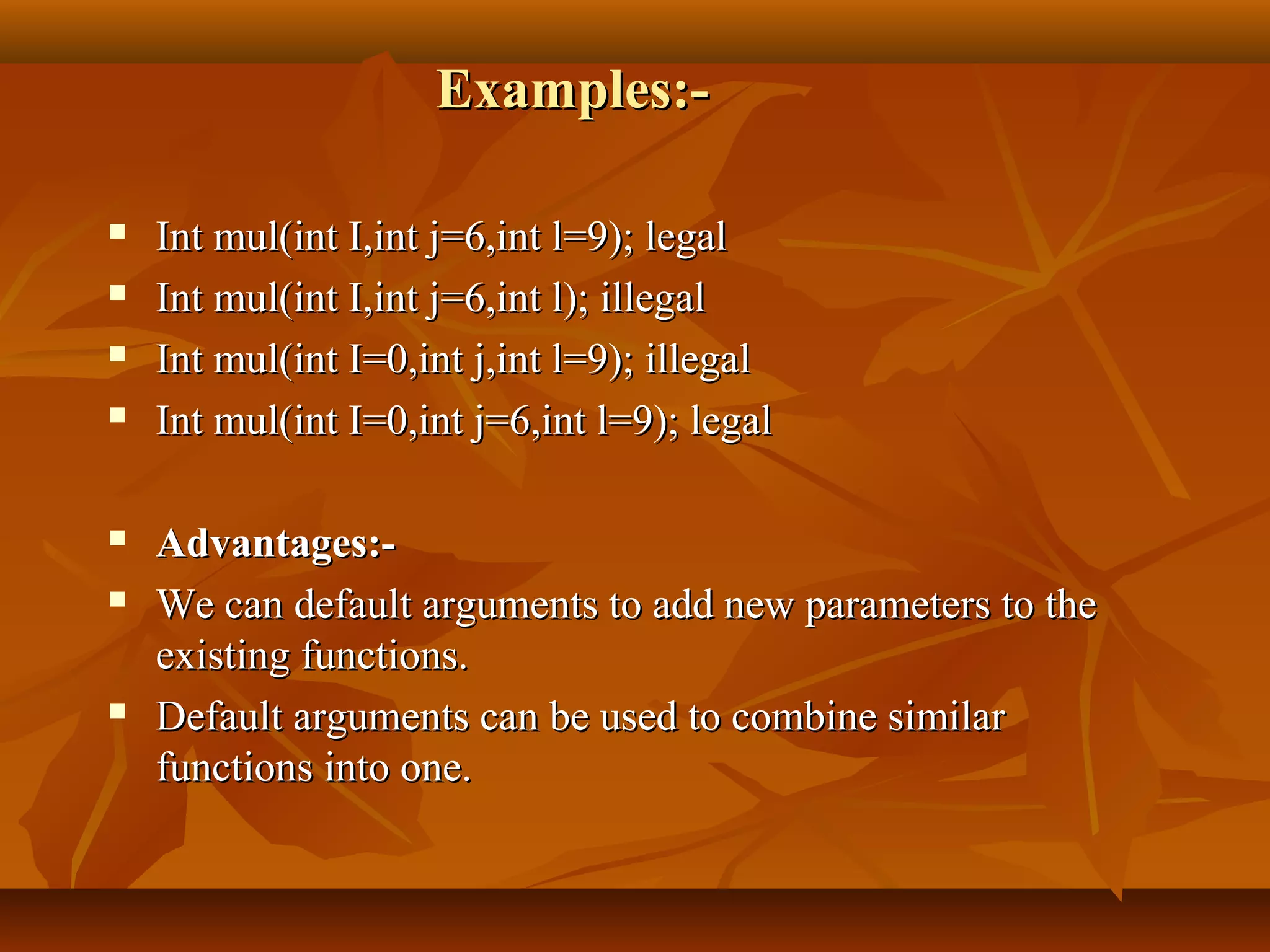 Examples:-

- Int mul(int I,int j=6,int l=9); legal
- Int mul(int I,int j=6,int l); illegal
- Int mul(int I=0,int j,int l=9); illegal
- Int mul(int I=0,int j=6,int l=9); legal

- Advantages:-
- We can default arguments to add new parameters to the existing functions.
- Default arguments can be used to combine similar functions into one.